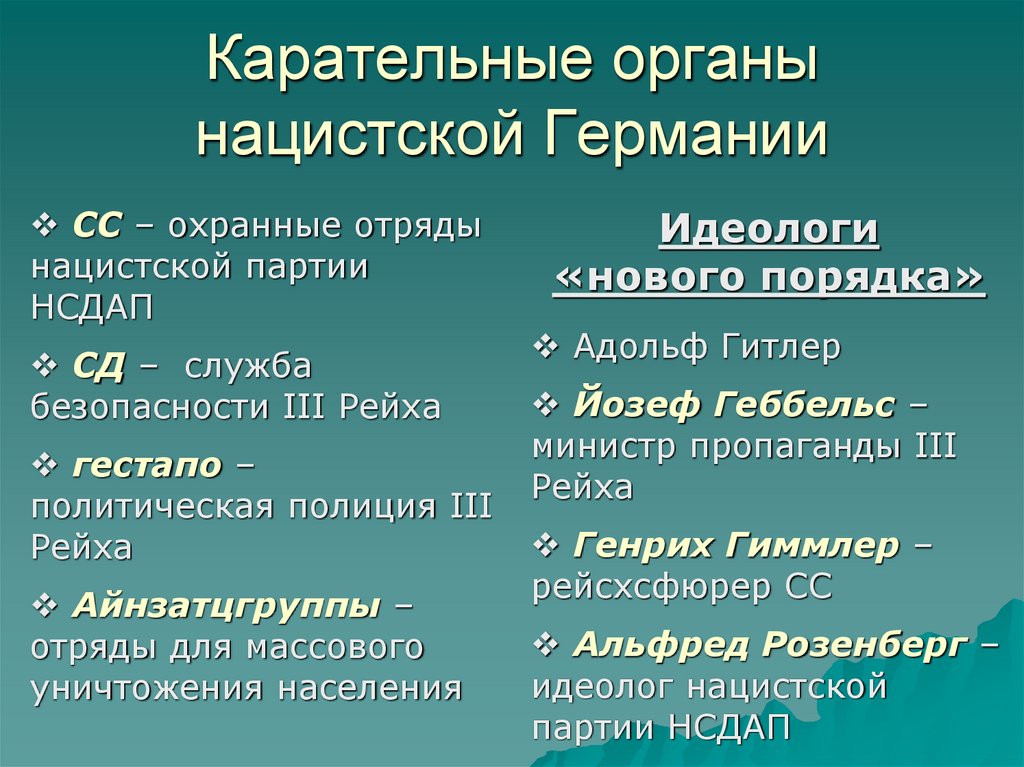 Карательные органы нацистской Германии

❖ СС – охранные отряды нацистской партии НСДАП

❖ СД – служба безопасности III Рейха

❖ гестапо – политическая полиция III Рейха

❖ Айнзатцгруппы – отряды для массового уничтожения населения

Идеологи «нового порядка»

❖ Адольф Гитлер

❖ Йозеф Геббельс – министр пропаганды III Рейха

❖ Генрих Гиммлер – рейсхсфюрер СС

❖ Альфред Розенберг – идеолог нацистской партии НСДАП